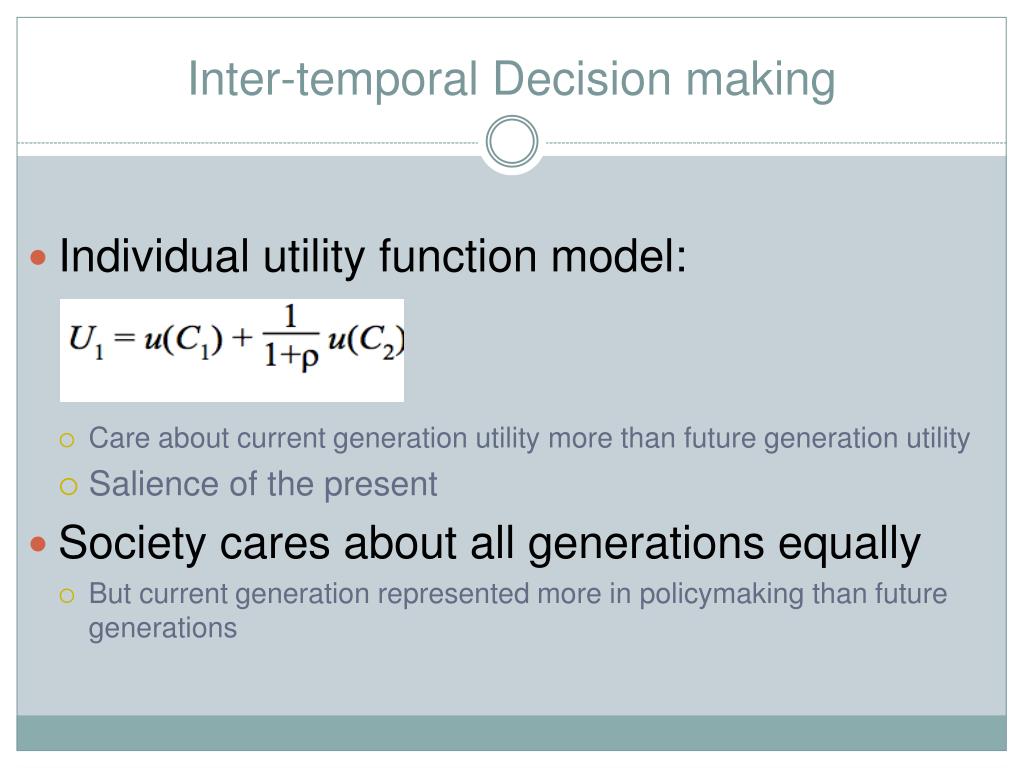 Inter-temporal Decision making

Individual utility function model:

$U_1 = u(C_1) + \frac{1}{1+\rho} u(C_2)$

Care about current generation utility more than future generation utility

Salience of the present

Society cares about all generations equally

But current generation represented more in policymaking than future generations